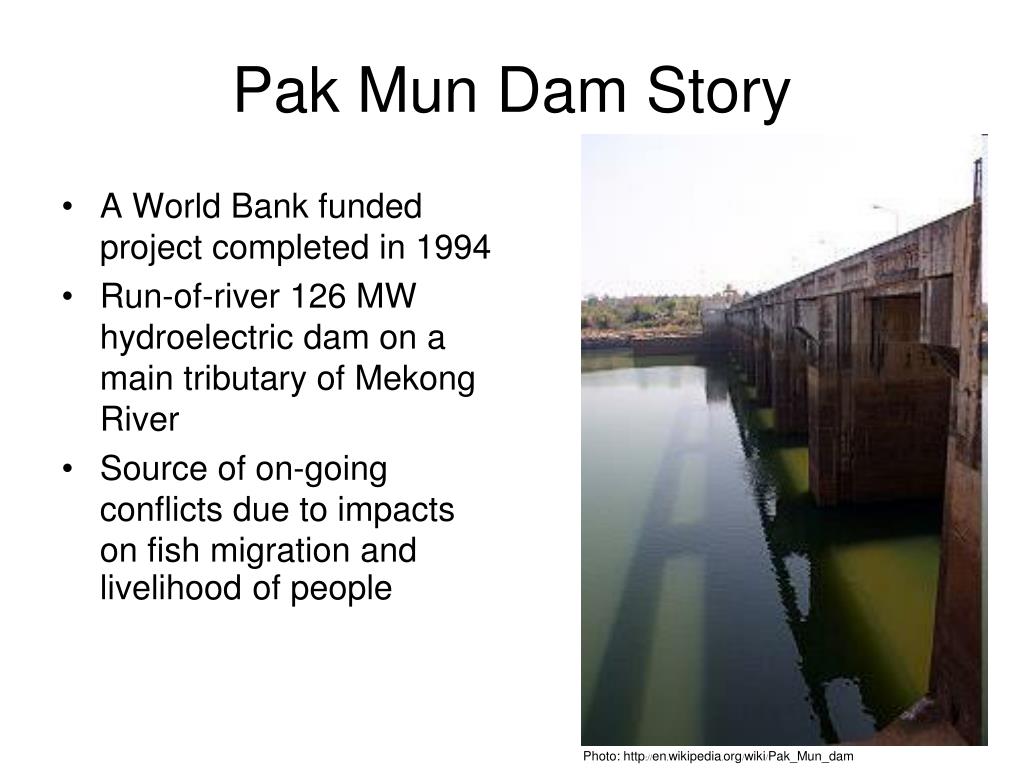 Pak Mun Dam Story

• A World Bank funded project completed in 1994
• Run-of-river 126 MW hydroelectric dam on a main tributary of Mekong River
• Source of on-going conflicts due to impacts on fish migration and livelihood of people

Photo: http://en.wikipedia.org/wiki/Pak_Mun_dam